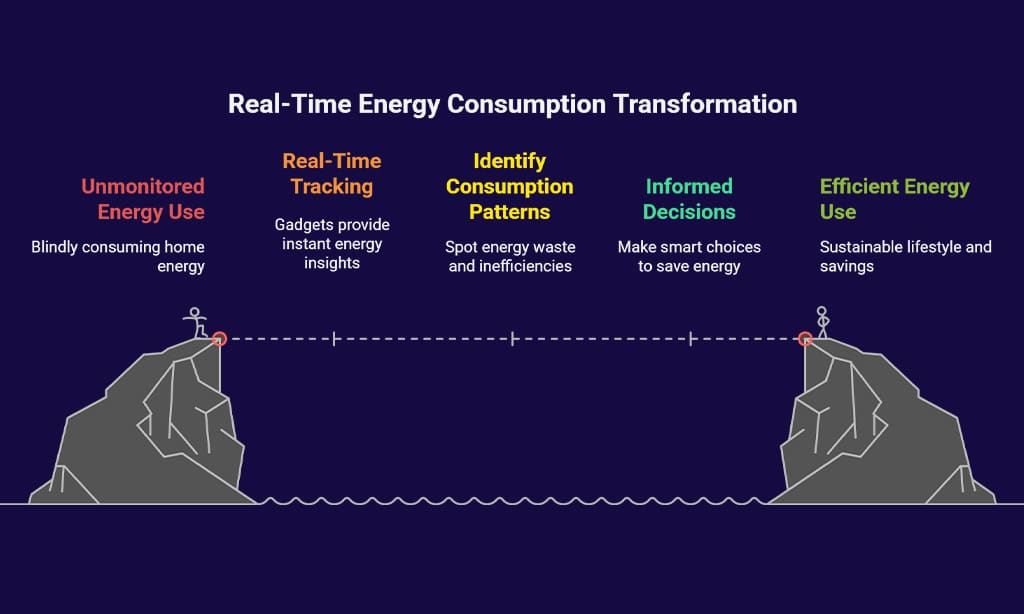 Real-Time Energy Consumption Transformation

Unmonitored Energy Use

Blindly consuming home energy

Real-Time Tracking

Gadgets provide instant energy insights

Identify Consumption Patterns

Spot energy waste and inefficiencies

Informed Decisions

Make smart choices to save energy

Efficient Energy Use

Sustainable lifestyle and savings